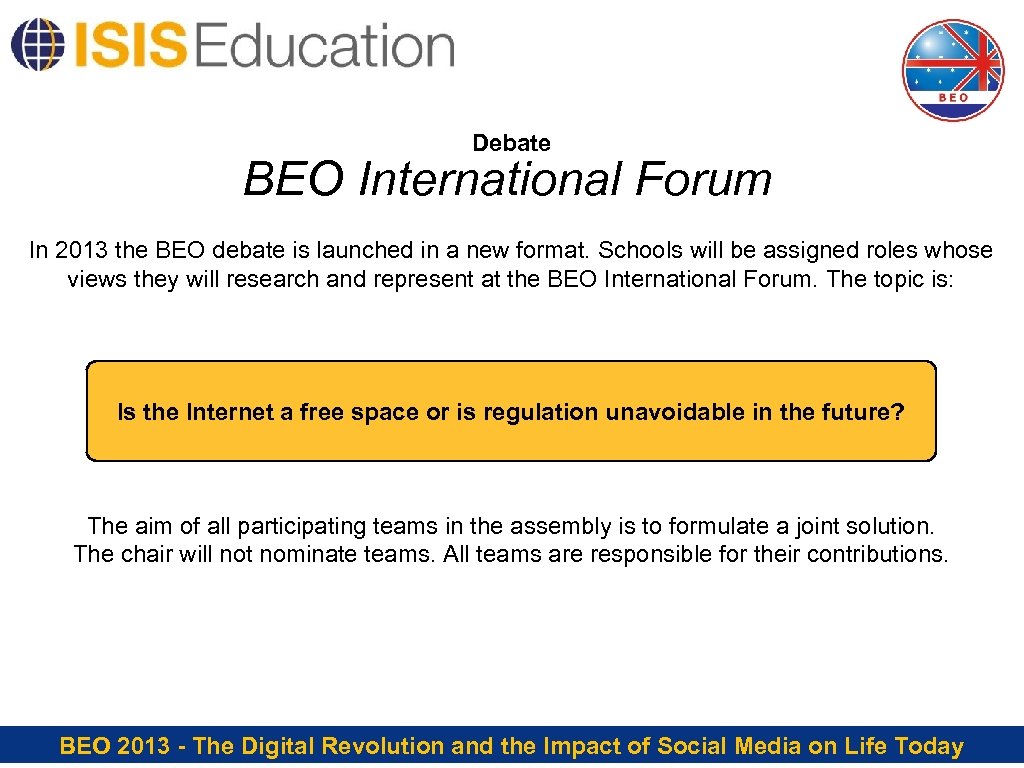 ISIS Education

BEO

Debate

BEO International Forum

In 2013 the BEO debate is launched in a new format. Schools will be assigned roles whose views they will research and represent at the BEO International Forum. The topic is:

Is the Internet a free space or is regulation unavoidable in the future?

The aim of all participating teams in the assembly is to formulate a joint solution. The chair will not nominate teams. All teams are responsible for their contributions.

BEO 2013 - The Digital Revolution and the Impact of Social Media on Life Today